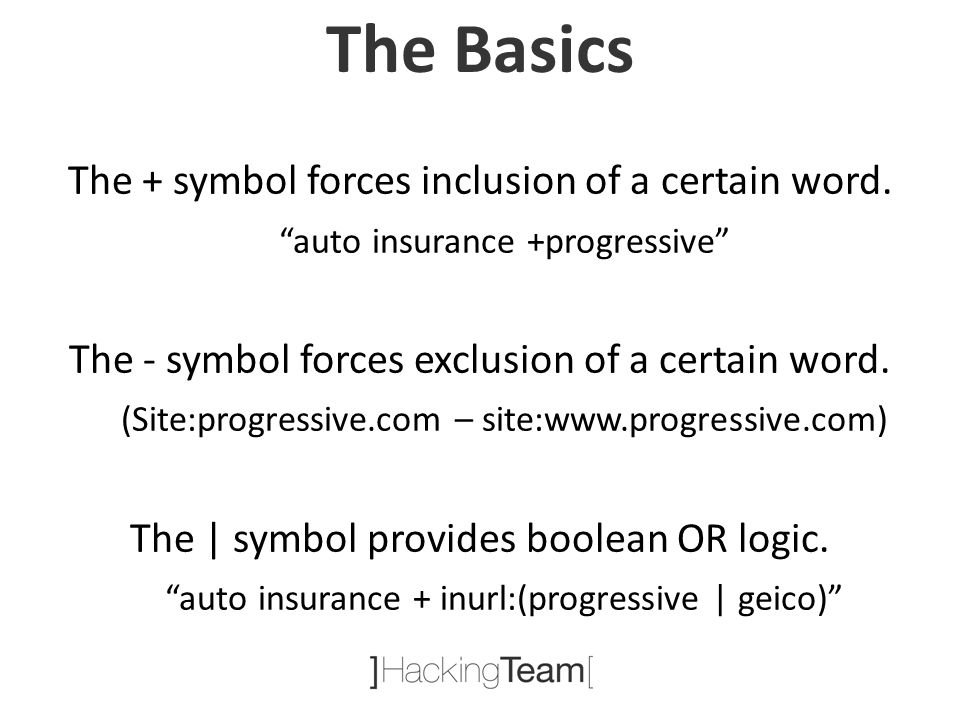 The Basics

The + symbol forces inclusion of a certain word.
“auto insurance +progressive”

The - symbol forces exclusion of a certain word.
(Site:progressive.com – site:www.progressive.com)

The | symbol provides boolean OR logic.
“auto insurance + inurl:(progressive | geico)”

]HackingTeam[